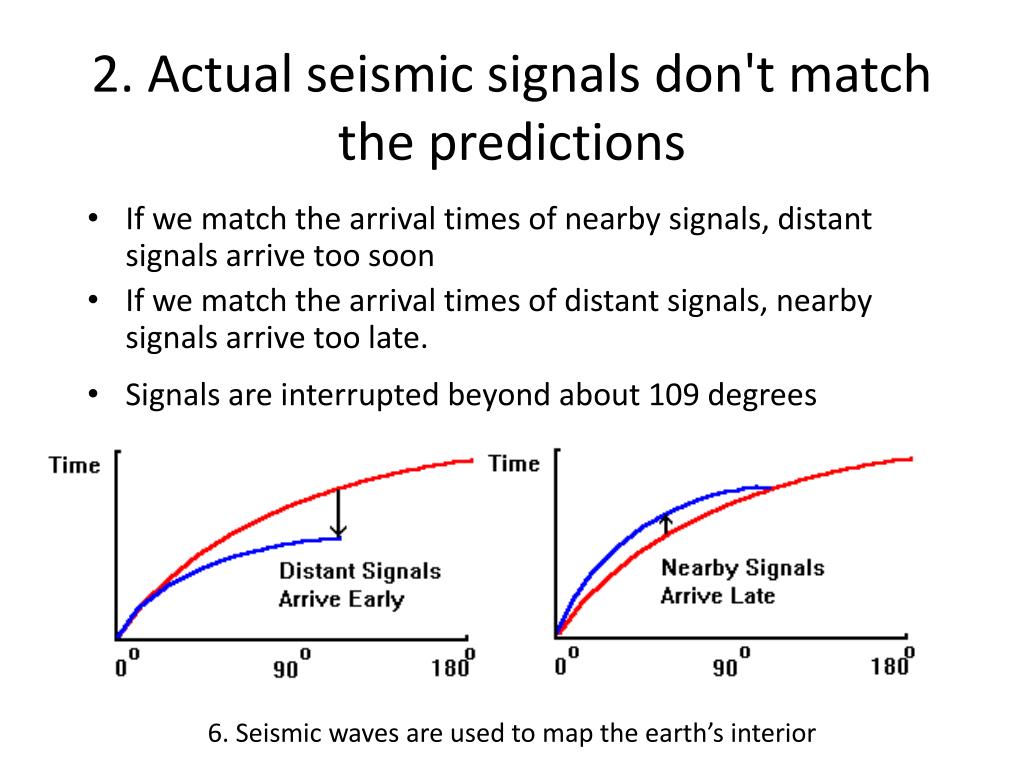 2. Actual seismic signals don't match the predictions

• If we match the arrival times of nearby signals, distant signals arrive too soon
• If we match the arrival times of distant signals, nearby signals arrive too late.
• Signals are interrupted beyond about 109 degrees

Time
Distant Signals Arrive Early
$0^0$ $90^0$ $180^0$

Time
Nearby Signals Arrive Late
$0^0$ $90^0$ $180^0$

6. Seismic waves are used to map the earth's interior